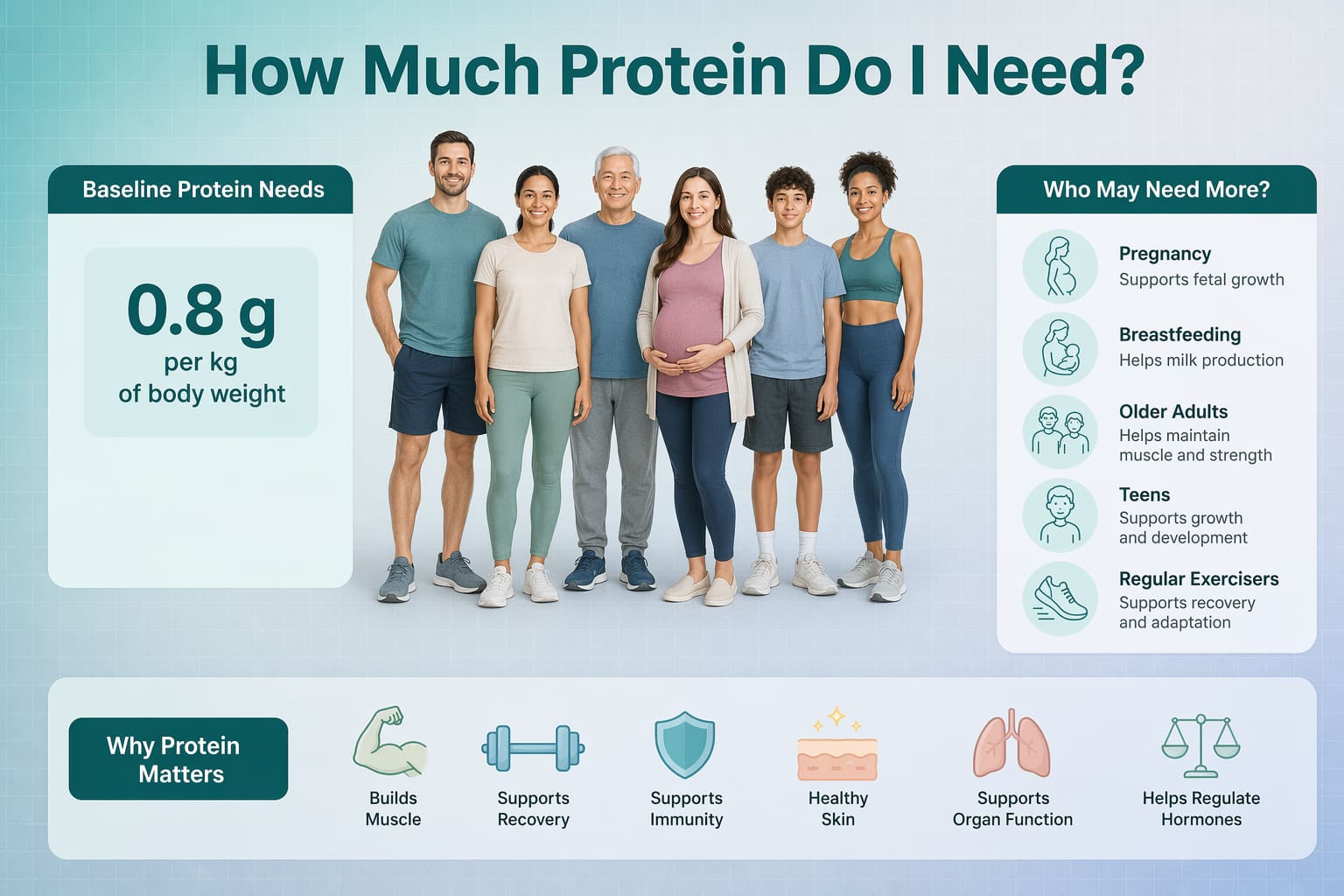 How Much Protein Do I Need?

Baseline Protein Needs

0.8 g
per kg
of body weight

Who May Need More?

Pregnancy
Supports fetal growth

Breastfeeding
Helps milk production

Older Adults
Helps maintain muscle and strength

Teens
Supports growth and development

Regular Exercisers
Supports recovery and adaptation

Why Protein Matters

Builds Muscle

Supports Recovery

Supports Immunity

Healthy Skin

Supports Organ Function

Helps Regulate Hormones